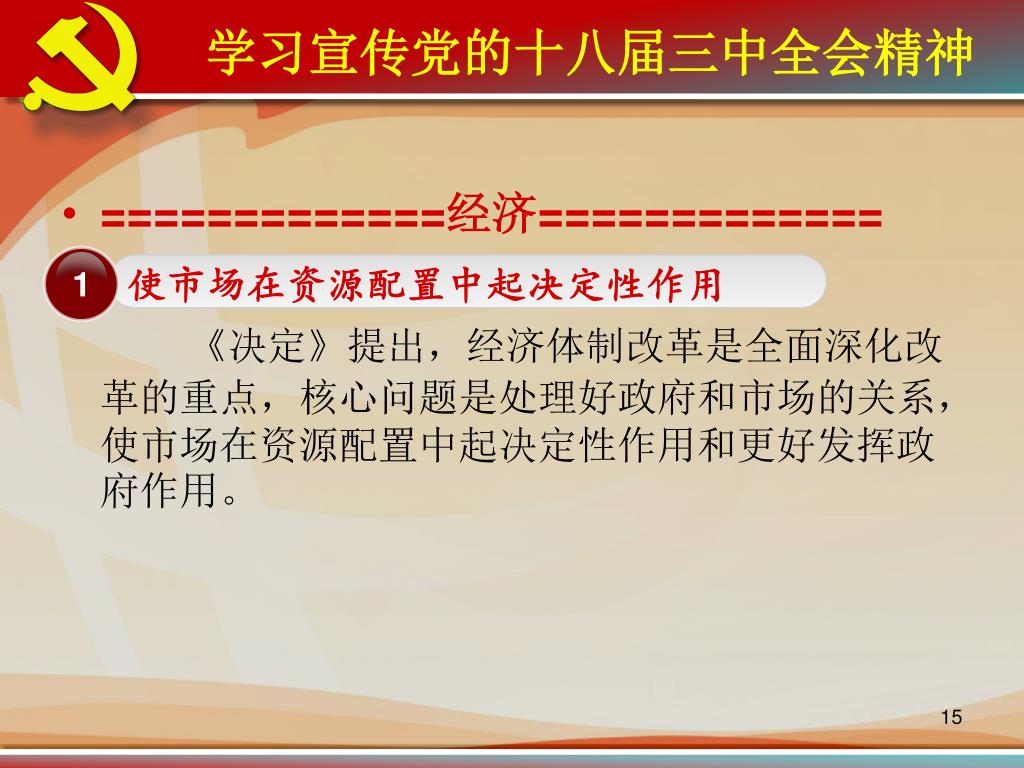 学习宣传党的十八届三中全会精神

• =============经济=============

1 使市场在资源配置中起决定性作用

《决定》提出，经济体制改革是全面深化改革的重点，核心问题是处理好政府和市场的关系，使市场在资源配置中起决定性作用和更好发挥政府作用。

15